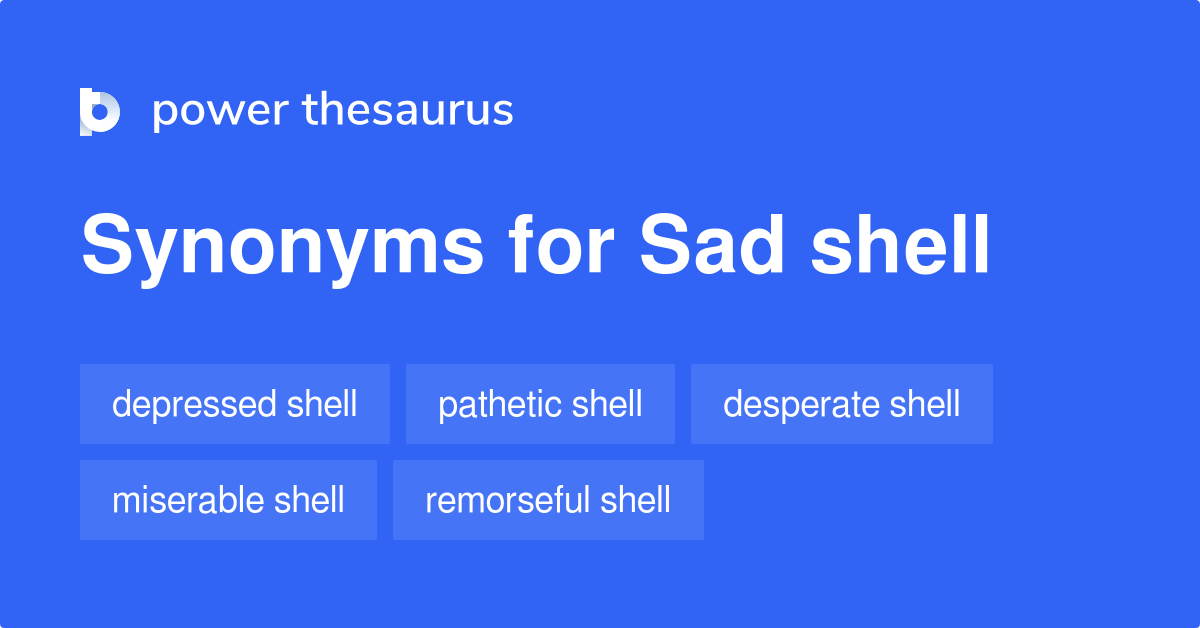 power thesaurus

Synonyms for Sad shell

depressed shell
pathetic shell
desperate shell
miserable shell
remorseful shell